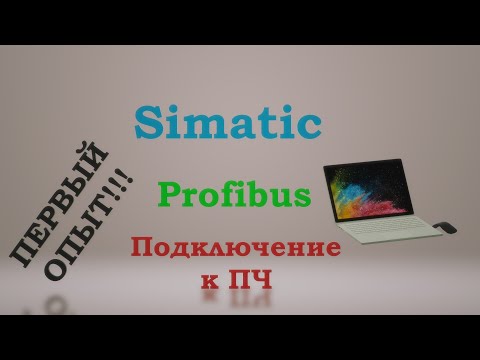 ПЕРВЫЙ ОПЫТ!!!

Simatic

Profibus

Подключение к ПЧ